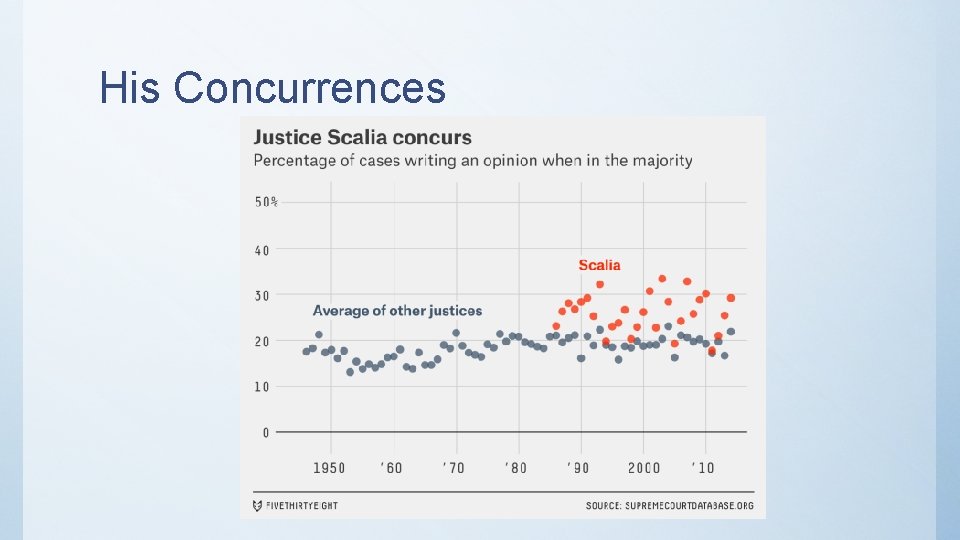 His Concurrences

Justice Scalia concurs

Percentage of cases writing an opinion when in the majority

50%
40
30
20
10
0

Scalia

Average of other justices

1950 '60 '70 '80 '90 2000 '10

FIVETHIRTYEIGHT

SOURCE: SUPREMECOURTDATABASE.ORG